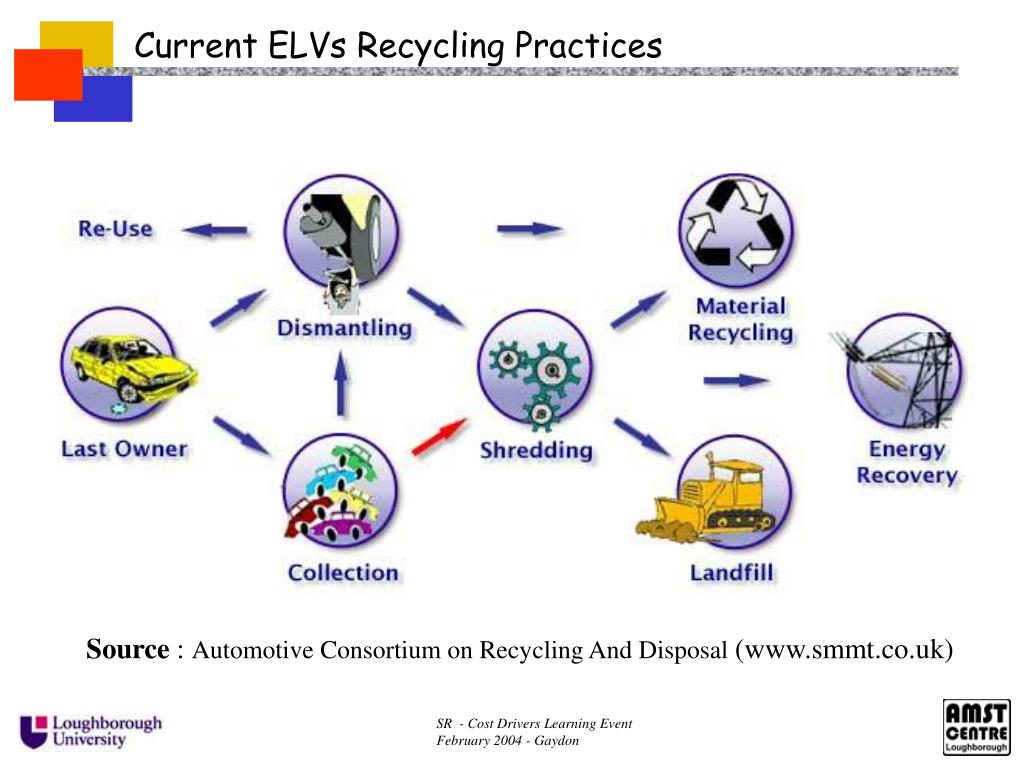 Current ELVs Recycling Practices

Re-Use

Dismantling

Material Recycling

Last Owner

Shredding

Energy Recovery

Collection

Landfill

**Source** : Automotive Consortium on Recycling And Disposal (www.smmt.co.uk)

Loughborough University

SR - Cost Drivers Learning Event
February 2004 - Gaydon

AMST CENTRE Loughborough